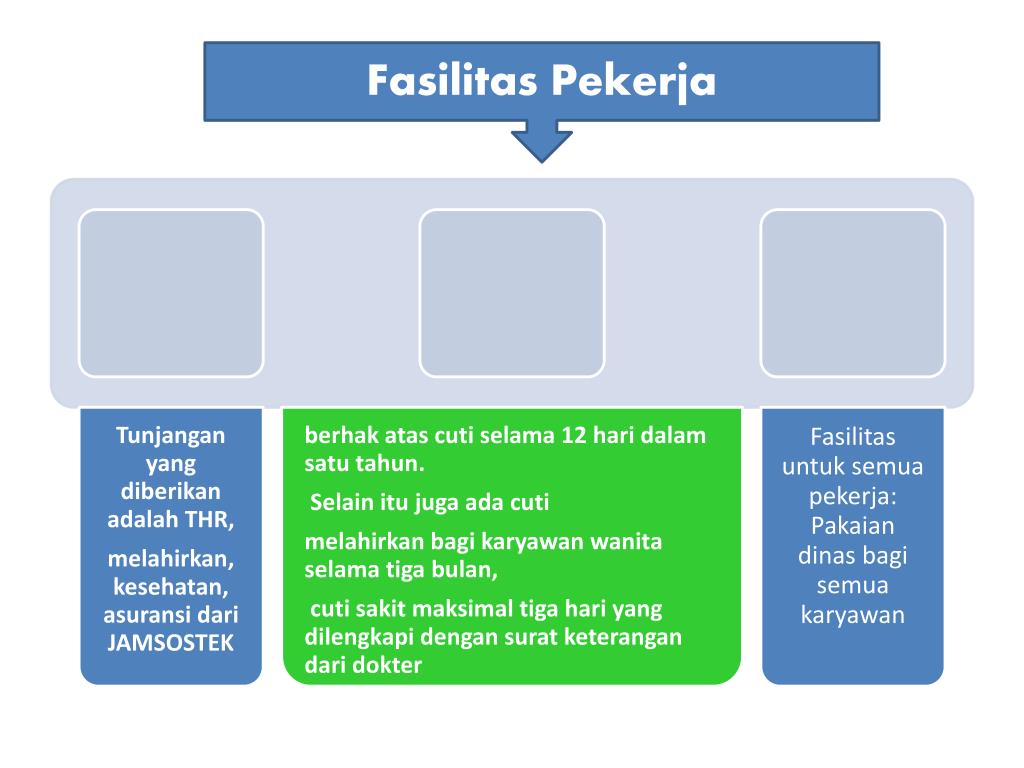 Fasilitas Pekerja

Tunjangan yang diberikan adalah THR,

melahirkan, kesehatan, asuransi dari JAMSOSTEK

berhak atas cuti selama 12 hari dalam satu tahun.

Selain itu juga ada cuti

melahirkan bagi karyawan wanita selama tiga bulan,

cuti sakit maksimal tiga hari yang dilengkapi dengan surat keterangan dari dokter

Fasilitas untuk semua pekerja: Pakaian dinas bagi semua karyawan